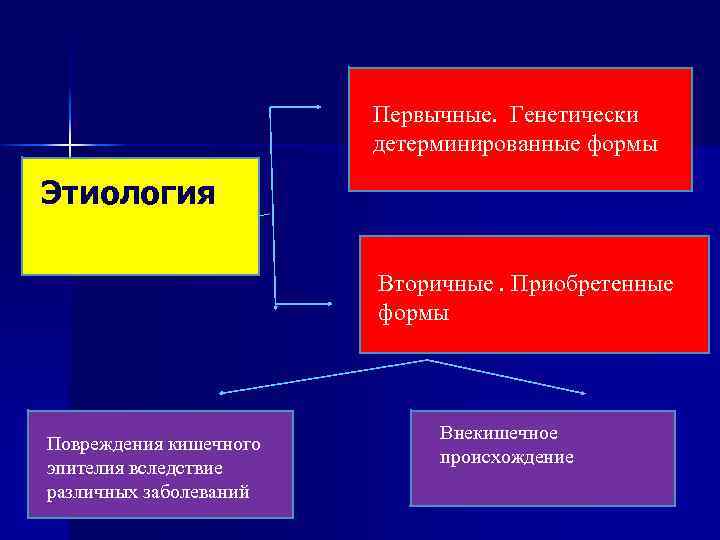 Этиология

Первычные. Генетически детерминированные формы

Вторичные . Приобретенные формы

Повреждения кишечного эпителия вследствие различных заболеваний

Внекишечное происхождение